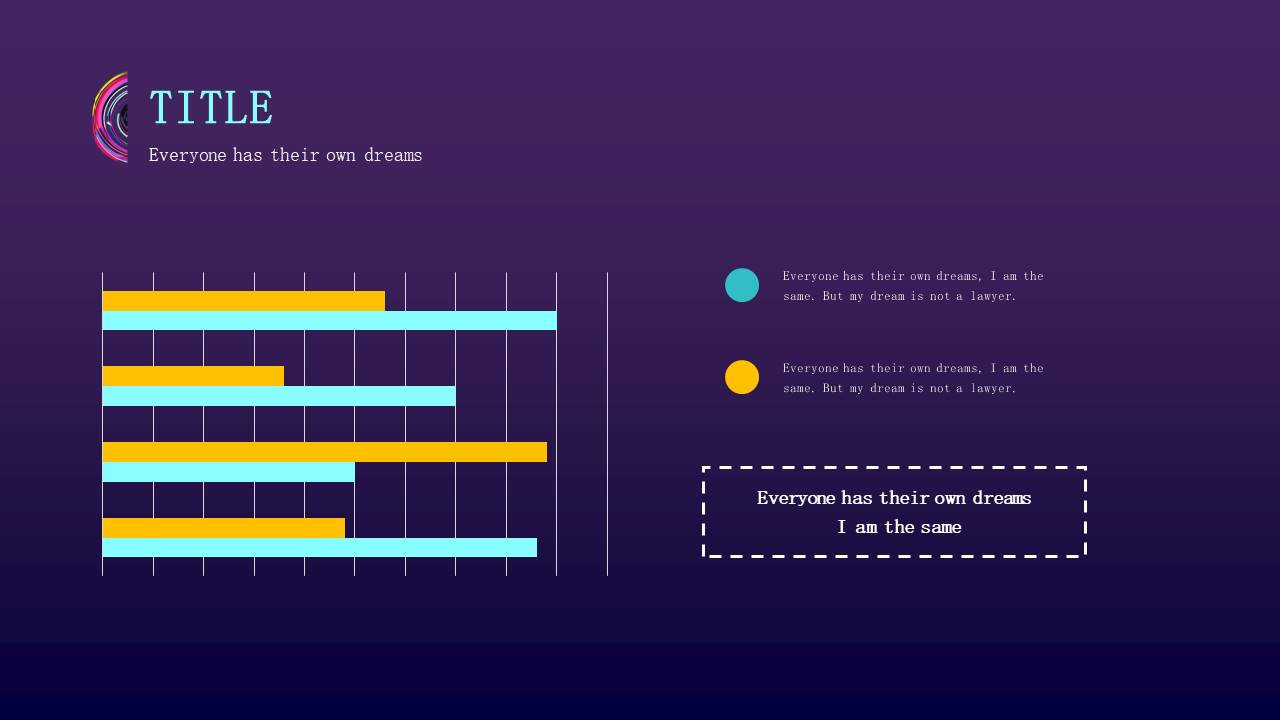 TITLE

Everyone has their own dreams

Everyone has their own dreams, I am the same. But my dream is not a lawyer.

Everyone has their own dreams, I am the same. But my dream is not a lawyer.

Everyone has their own dreams
I am the same